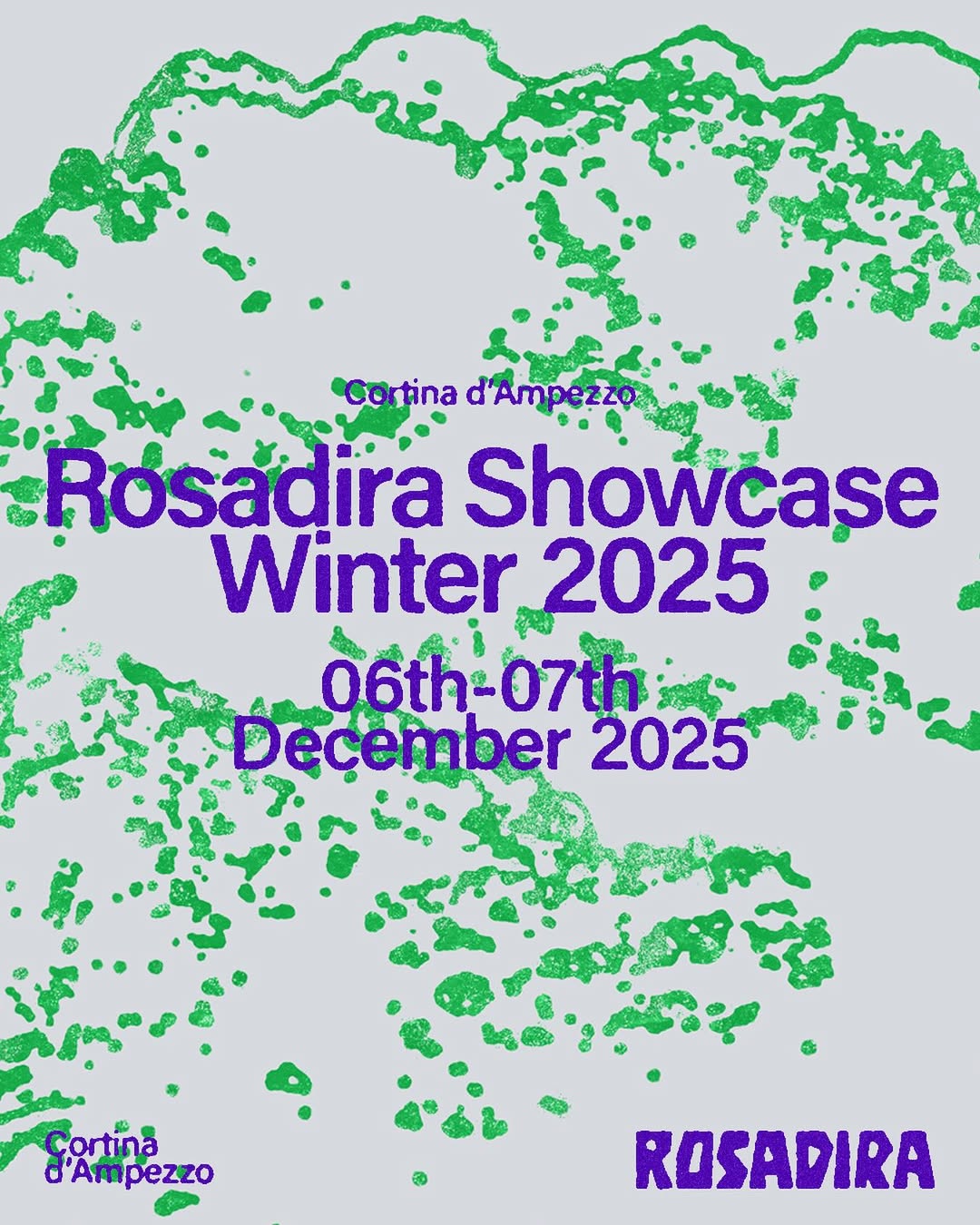 Cortina d'Ampezzo

Rosadira Showcase Winter 2025

06th-07th December 2025

Cortina d'Ampezzo

ROSADIRA